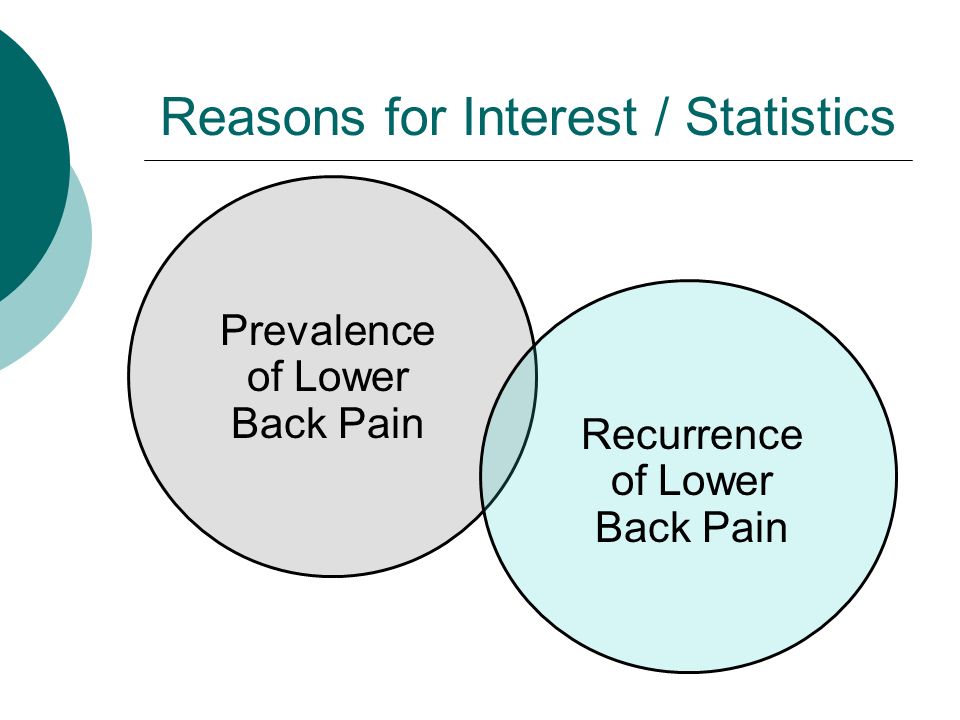 Reasons for Interest / Statistics

Prevalence of Lower Back Pain

Recurrence of Lower Back Pain